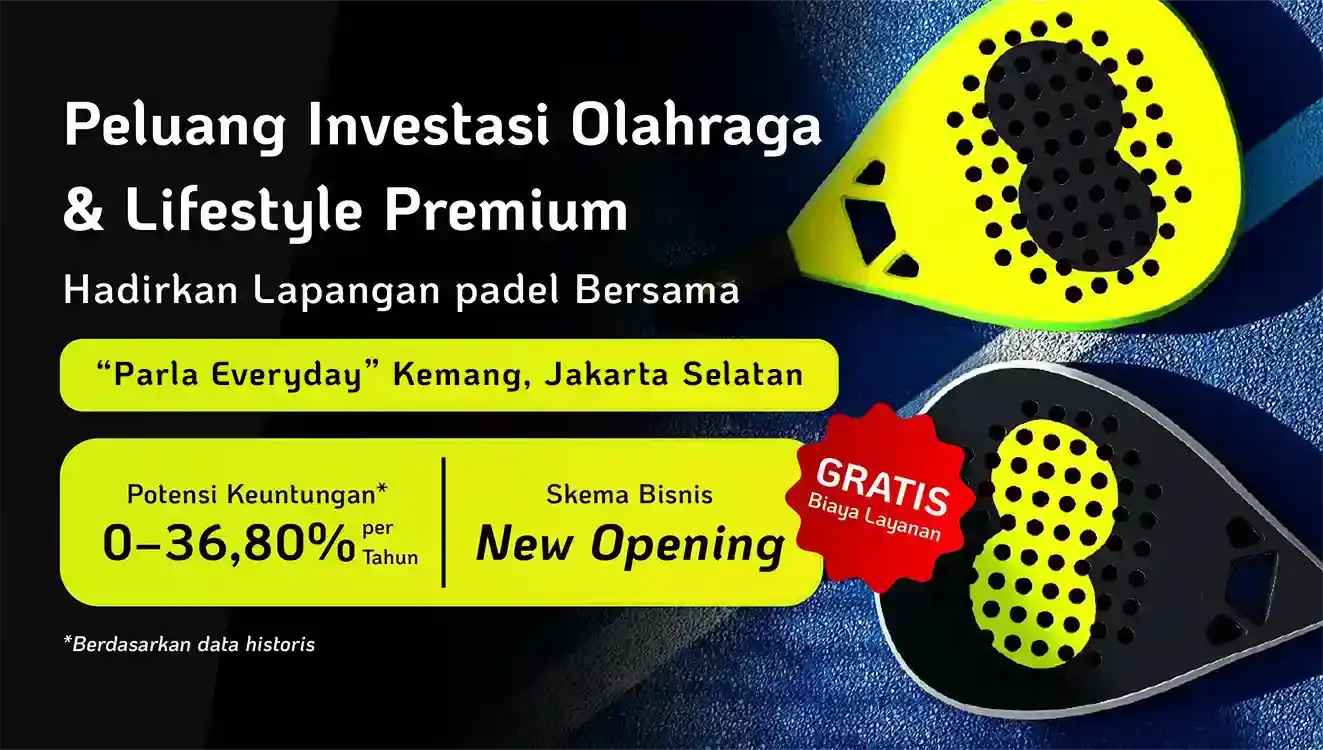 Peluang Investasi Olahraga & Lifestyle Premium

Hadirkan Lapangan padel Bersama

“Parla Everyday” Kemang, Jakarta Selatan

Potensi Keuntungan*
0–36,80% per Tahun

Skema Bisnis
New Opening

GRATIS
Biaya Layanan

*Berdasarkan data historis